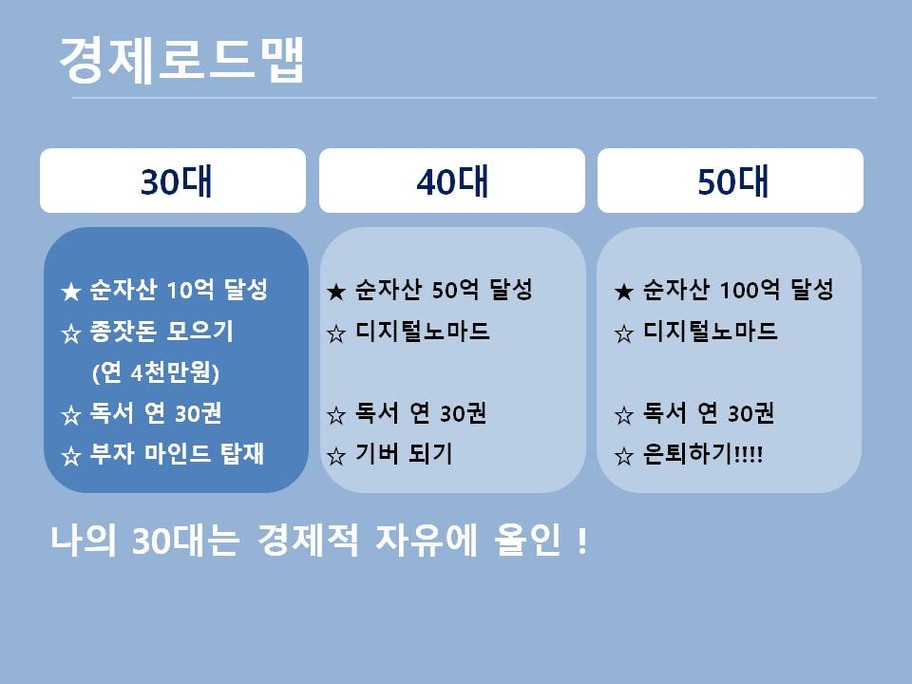 경제로드맵

30대

★ 순자산 10억 달성
☆ 종잣돈 모으기
(연 4천만원)
☆ 독서 연 30권
☆ 부자 마인드 탑재

40대

★ 순자산 50억 달성
☆ 디지털노마드

☆ 독서 연 30권
☆ 기버 되기

50대

★ 순자산 100억 달성
☆ 디지털노마드

☆ 독서 연 30권
☆ 은퇴하기!!!!

나의 30대는 경제적 자유에 올인 !